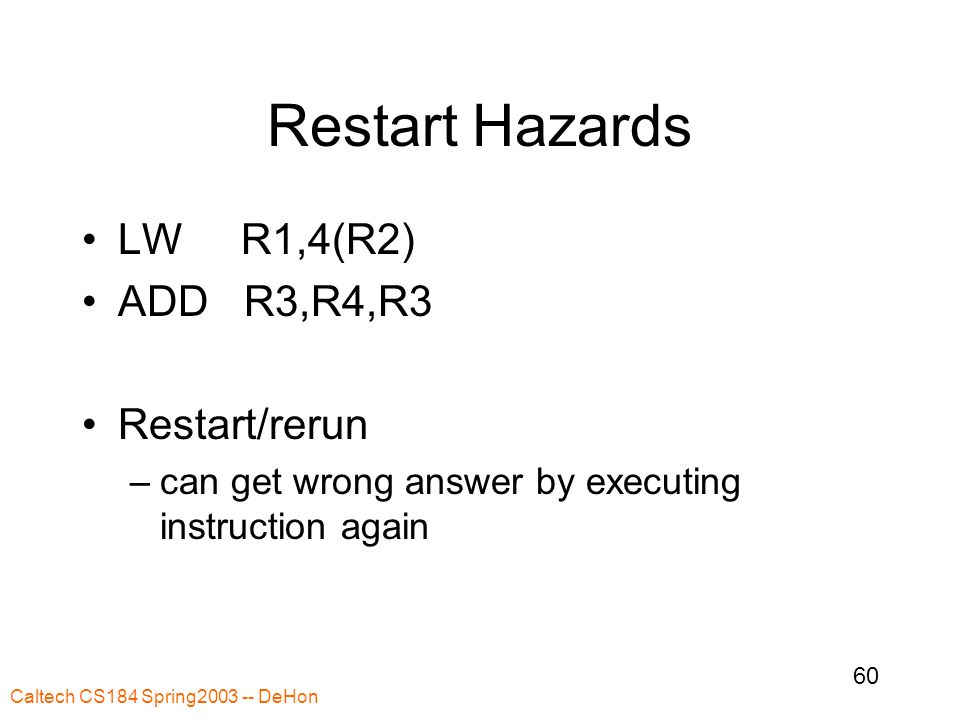 Restart Hazards

• LW R1,4(R2)
• ADD R3,R4,R3

• Restart/rerun
– can get wrong answer by executing instruction again

60

Caltech CS184 Spring2003 -- DeHon